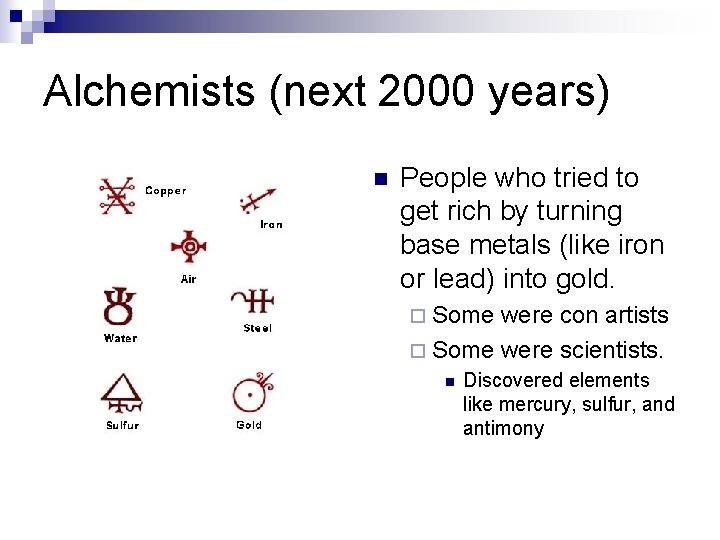 Alchemists (next 2000 years)

Copper

Iron

Air

Water

Steel

Sulfur

Gold

People who tried to get rich by turning base metals (like iron or lead) into gold.

Some were con artists

Some were scientists.

Discovered elements like mercury, sulfur, and antimony